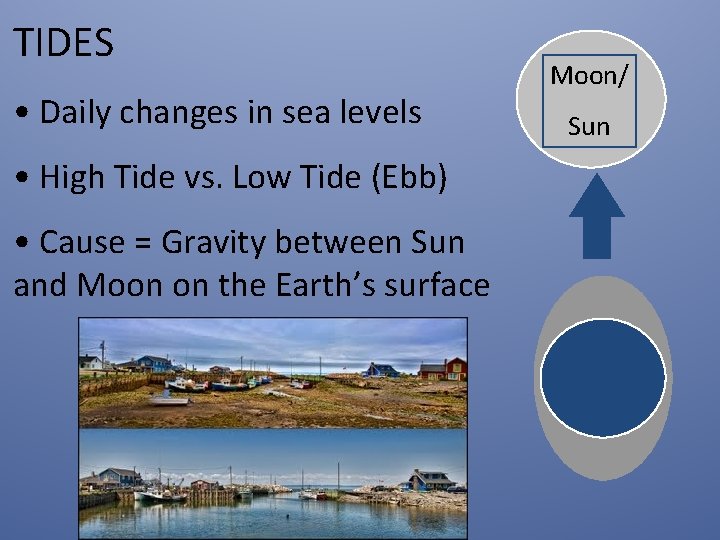 TIDES

• Daily changes in sea levels

• High Tide vs. Low Tide (Ebb)

• Cause = Gravity between Sun and Moon on the Earth's surface

Moon/
Sun